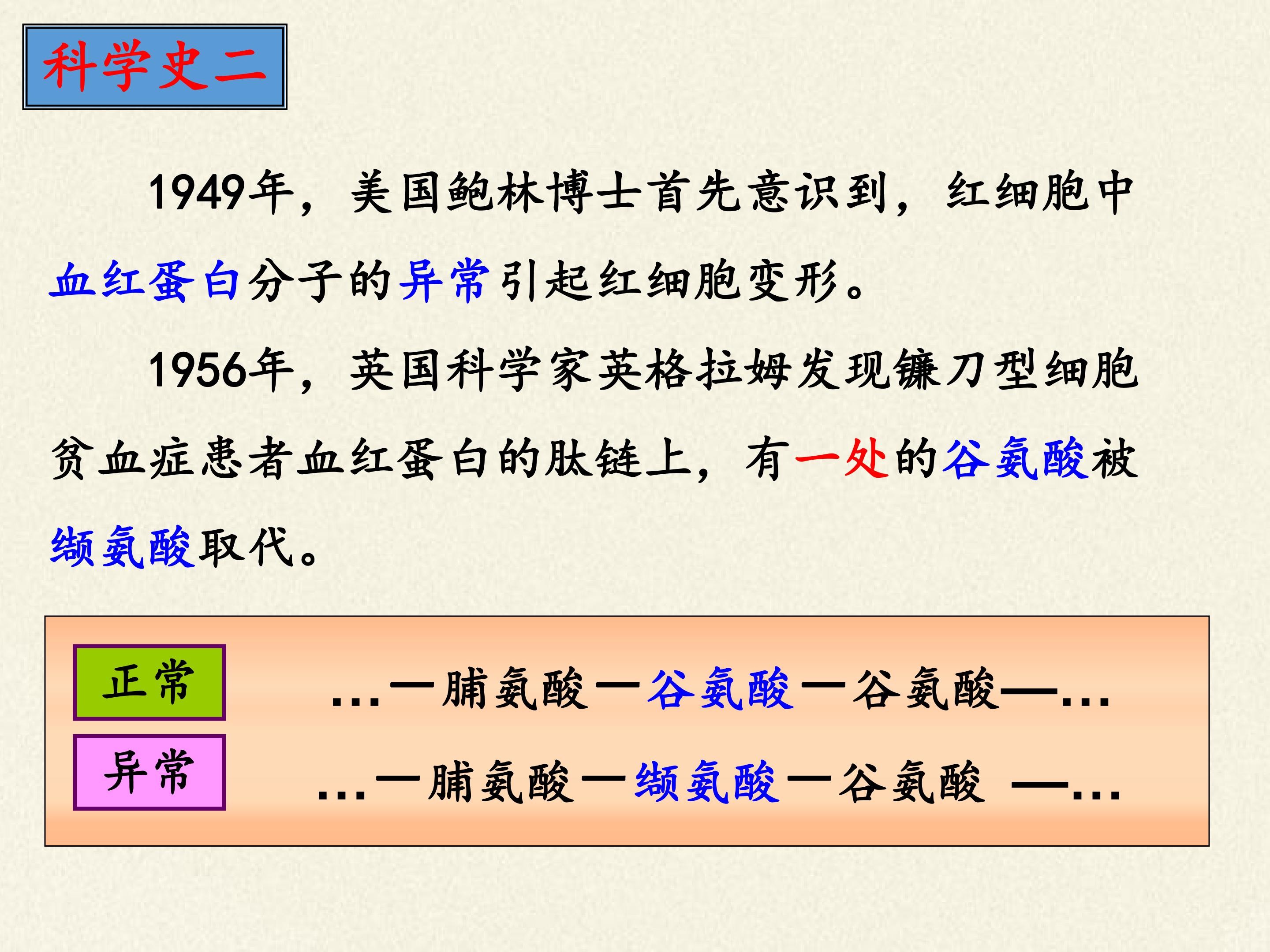 科学史二

1949年，美国鲍林博士首先意识到，红细胞中血红蛋白分子的异常引起红细胞变形。

1956年，英国科学家英格拉姆发现镰刀型细胞贫血症患者血红蛋白的肽链上，有一处的谷氨酸被缬氨酸取代。

正常 …—脯氨酸—谷氨酸—谷氨酸—…

异常 …—脯氨酸—缬氨酸—谷氨酸 —…